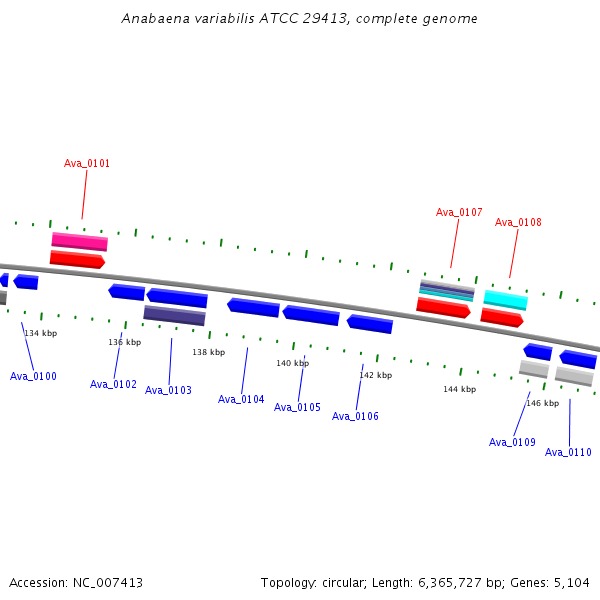 Anabaena variabilis ATCC 29413, complete genome

Ava_0101

Ava_0107

Ava_0108

134 kbp

136 kbp

138 kbp

140 kbp

142 kbp

144 kbp

146 kbp

Ava_0100

Ava_0102

Ava_0103

Ava_0104

Ava_0105

Ava_0106

Ava_0109

Ava_0110

Accession: NC_007413

Topology: circular; Length: 6,365,727 bp; Genes: 5,104